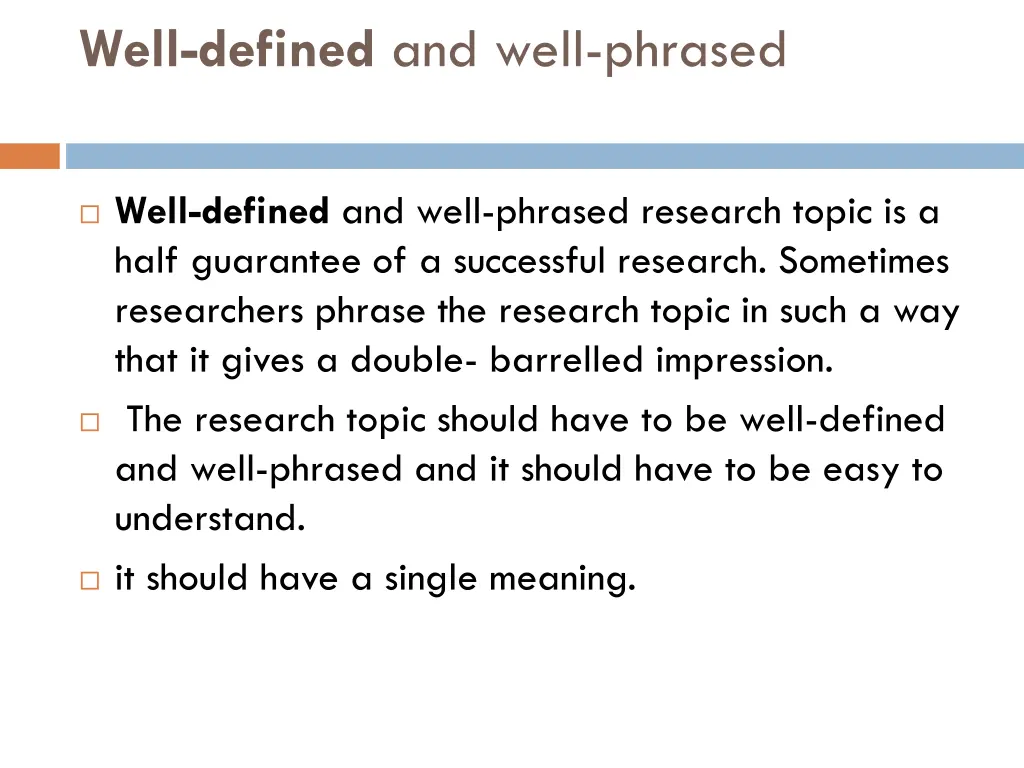 Well-defined and well-phrased

□ Well-defined and well-phrased research topic is a half guarantee of a successful research. Sometimes researchers phrase the research topic in such a way that it gives a double- barrelled impression.

□ The research topic should have to be well-defined and well-phrased and it should have to be easy to understand.

□ it should have a single meaning.